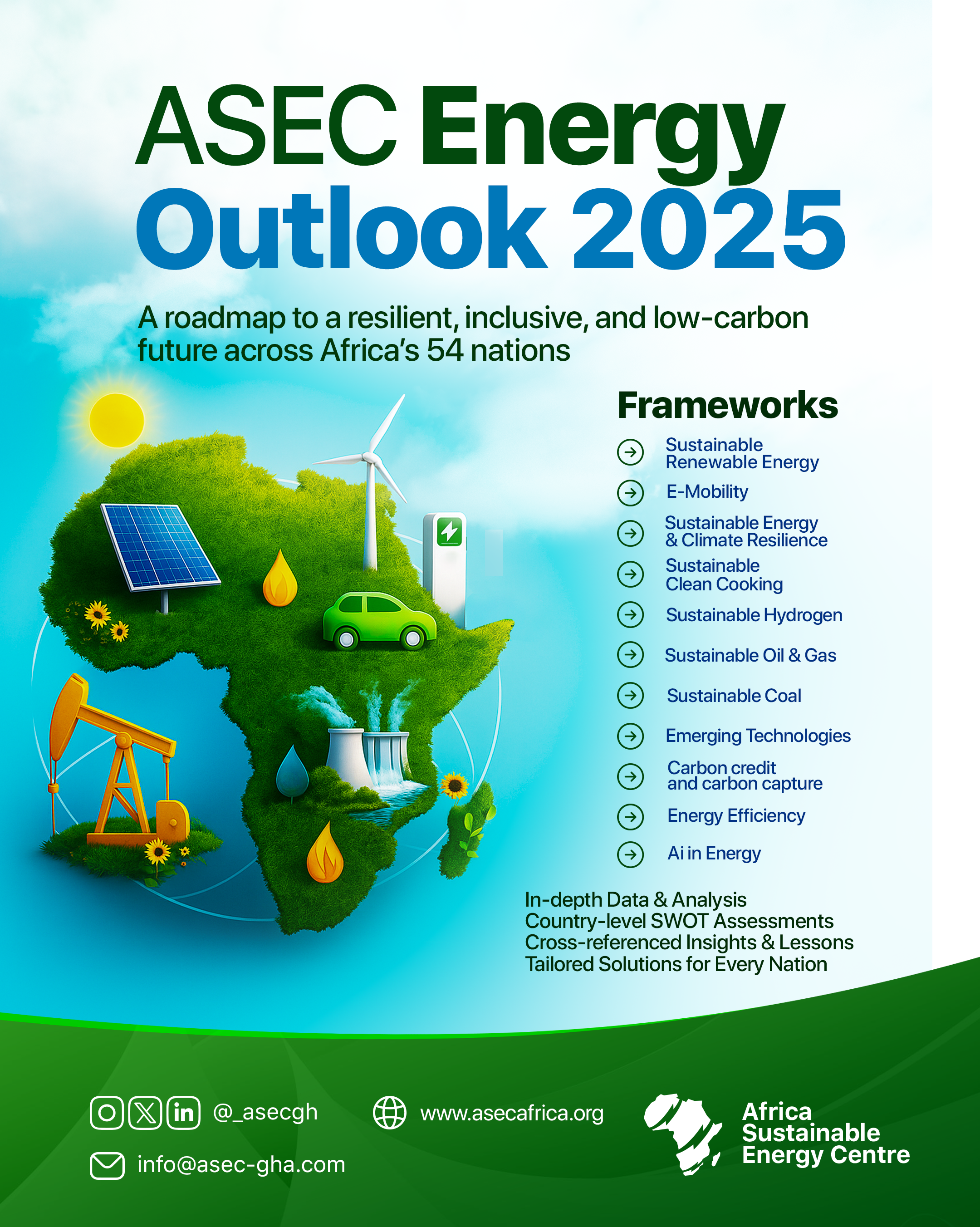 ASEC Energy Outlook 2025

A roadmap to a resilient, inclusive, and low-carbon future across Africa's 54 nations

Frameworks

Sustainable Renewable Energy

E-Mobility

Sustainable Energy & Climate Resilience

Sustainable Clean Cooking

Sustainable Hydrogen

Sustainable Oil & Gas

Sustainable Coal

Emerging Technologies

Carbon credit and carbon capture

Energy Efficiency

Ai in Energy

In-depth Data & Analysis
Country-level SWOT Assessments
Cross-referenced Insights & Lessons
Tailored Solutions for Every Nation

@_asecgh

www.asecafrica.org

info@asec-gha.com

Africa Sustainable Energy Centre